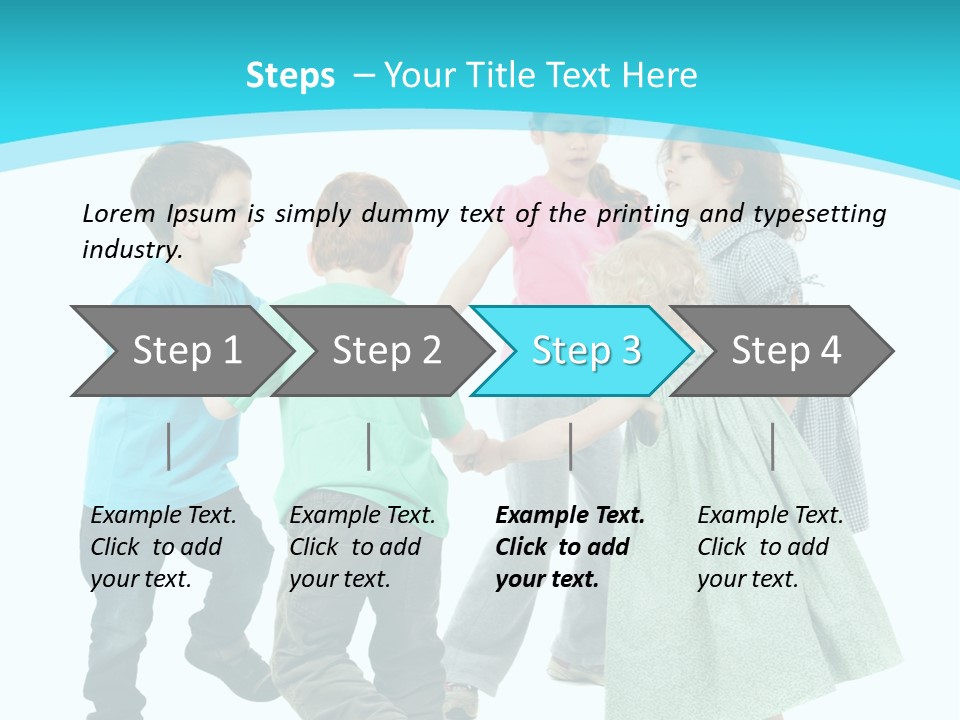 Steps – Your Title Text Here

Lorem Ipsum is simply dummy text of the printing and typesetting industry.

Step 1

Step 2

Step 3

Step 4

Example Text. Click to add your text.

Example Text. Click to add your text.

Example Text. Click to add your text.

Example Text. Click to add your text.